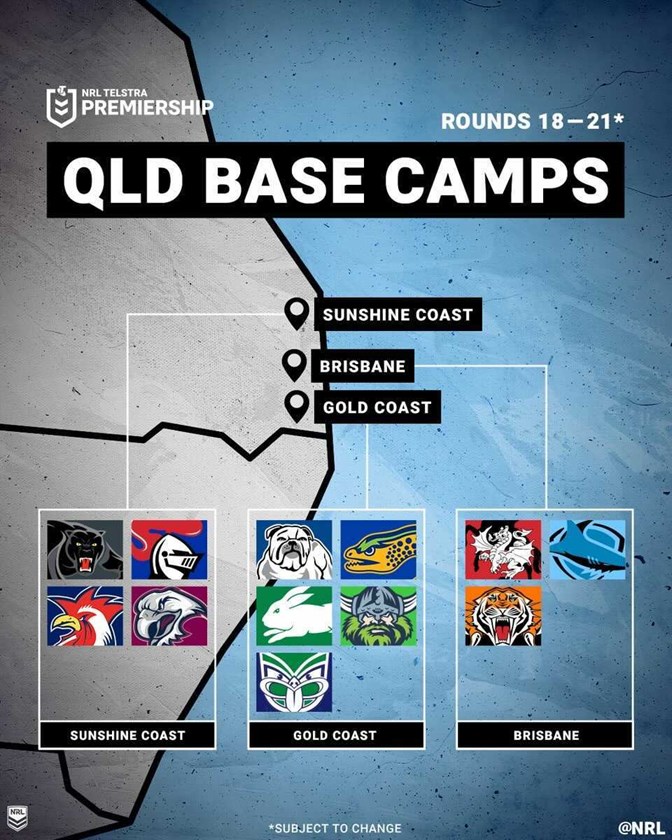 NRL TELSTRA
PREMIERSHIP

ROUNDS 18—21*

QLD BASE CAMPS

SUNSHINE COAST

BRISBANE

GOLD COAST

SUNSHINE COAST

GOLD COAST

BRISBANE

NRL

*SUBJECT TO CHANGE

@NRL